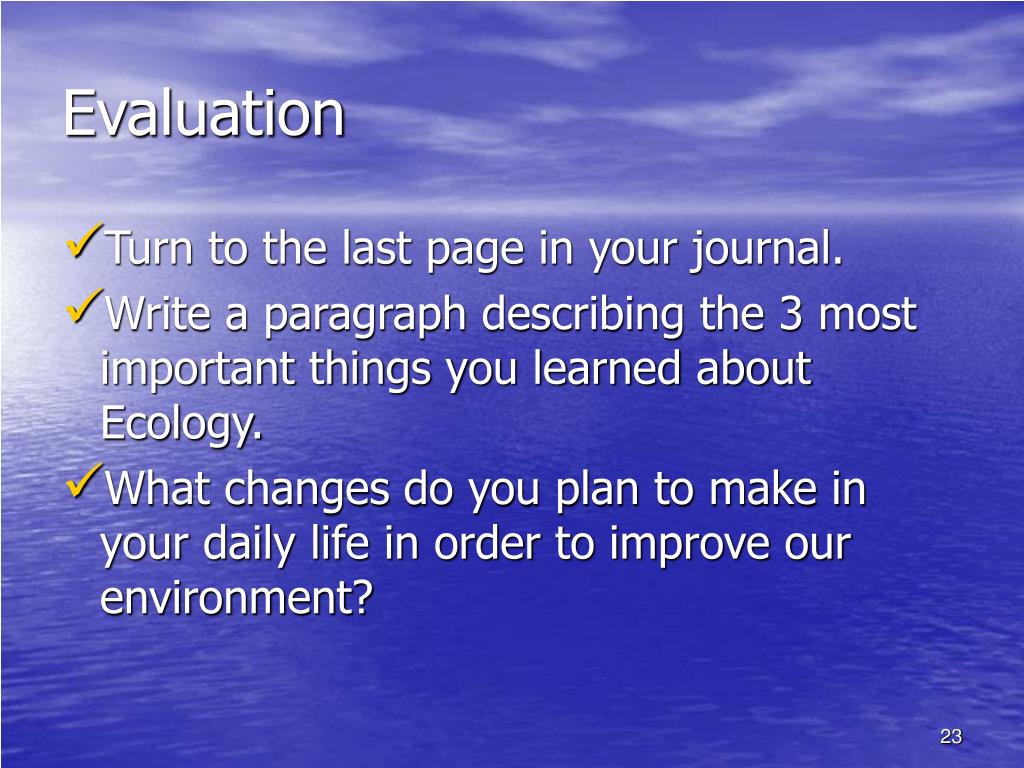 Evaluation

✓Turn to the last page in your journal.

✓Write a paragraph describing the 3 most important things you learned about Ecology.

✓What changes do you plan to make in your daily life in order to improve our environment?

23